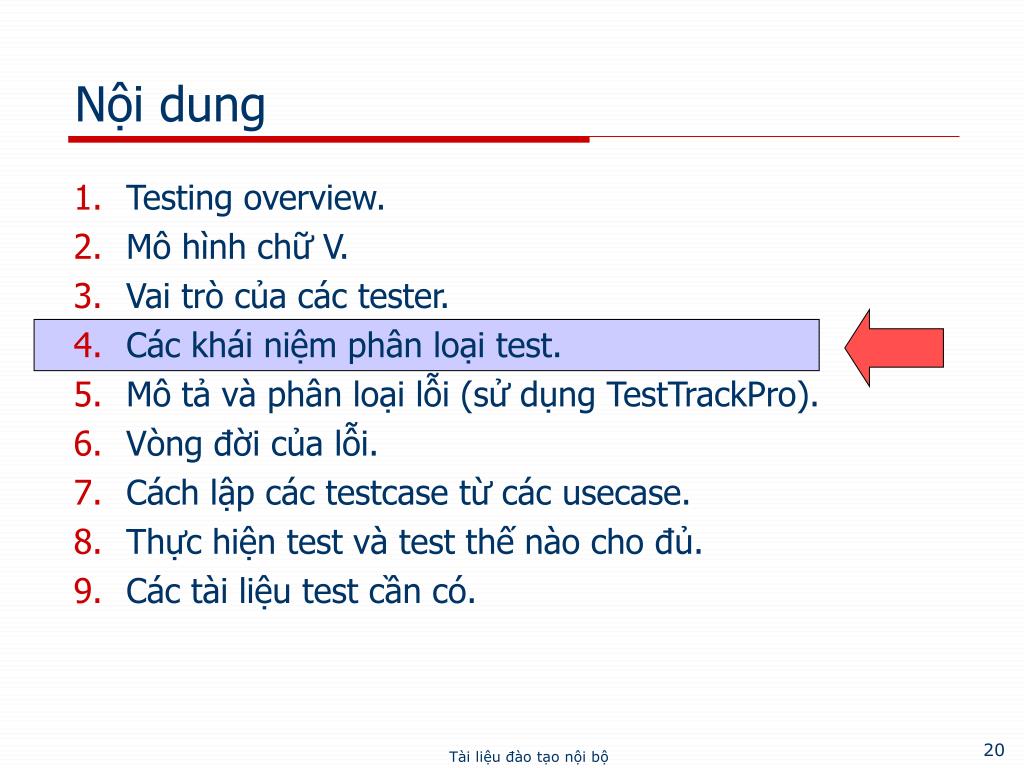 Nội dung

1. Testing overview.
2. Mô hình chữ V.
3. Vai trò của các tester.
4. Các khái niệm phân loại test.
5. Mô tả và phân loại lỗi (sử dụng TestTrackPro).
6. Vòng đời của lỗi.
7. Cách lập các testcase từ các usecase.
8. Thực hiện test và test thế nào cho đủ.
9. Các tài liệu test cần có.

Tài liệu đào tạo nội bộ

20